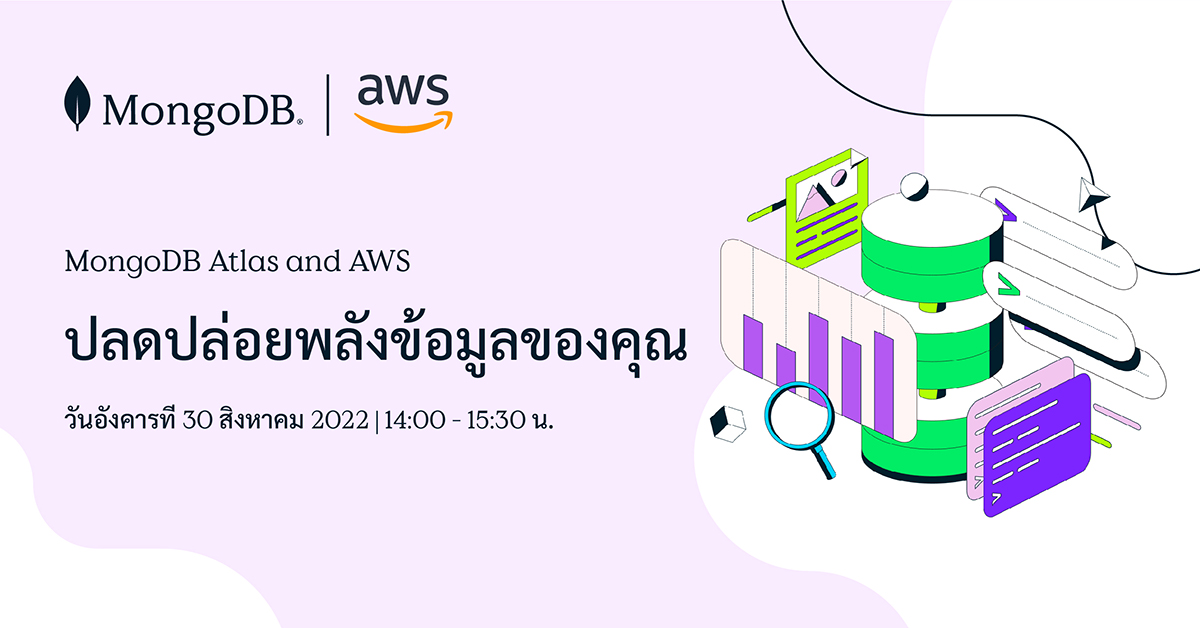 MongoDB. | aws

MongoDB Atlas and AWS

ปลดปล่อยพลังข้อมูลของคุณ

วันอังคารที่ 30 สิงหาคม 2022 | 14:00 - 15:30 น.